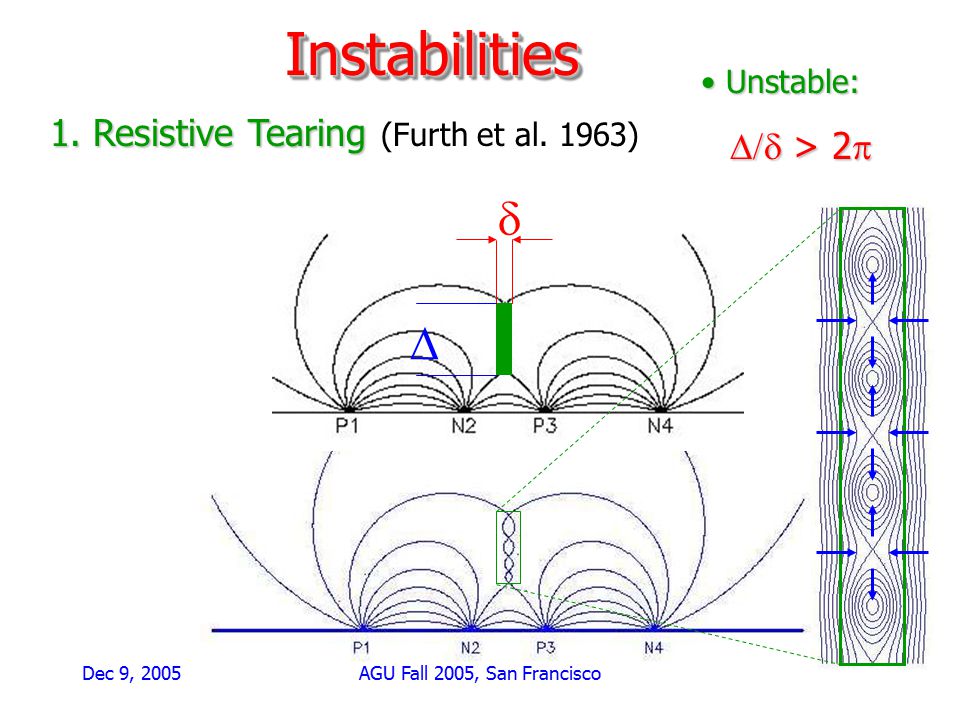 Instabilities

1. Resistive Tearing (Furth et al. 1963)

• Unstable:

$\Delta/\delta > 2\pi$

$\delta$

$\Delta$

P1 N2 P3 N4

P1 N2 P3 N4

Dec 9, 2005

AGU Fall 2005, San Francisco